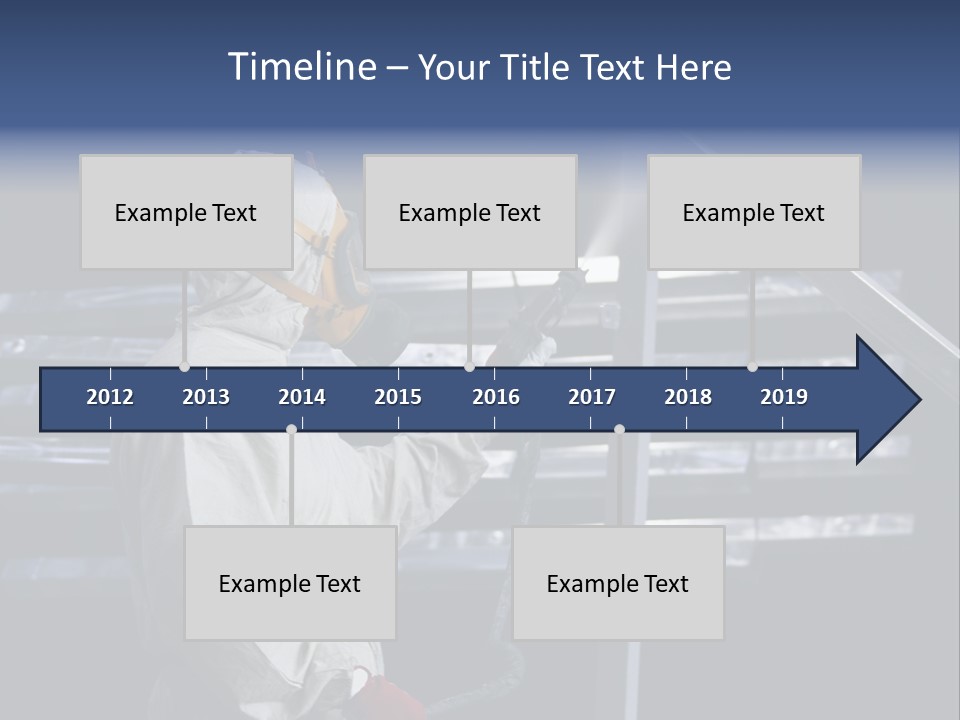 Timeline – Your Title Text Here

Example Text

Example Text

Example Text

2012 2013 2014 2015 2016 2017 2018 2019

Example Text

Example Text